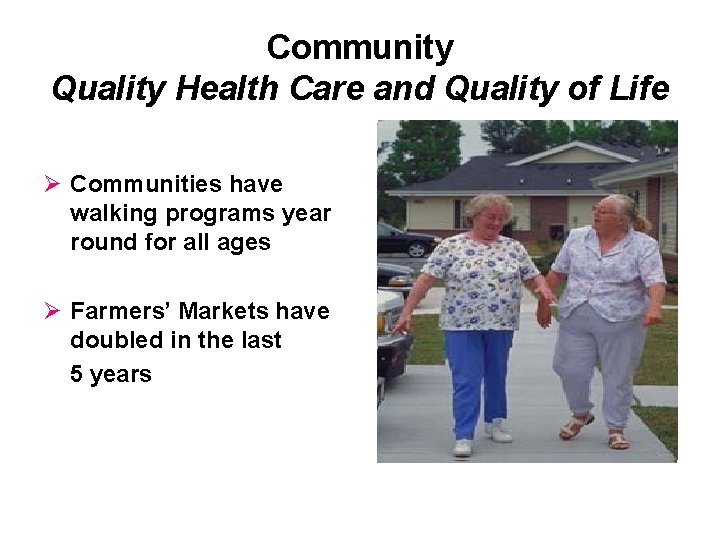 Community
Quality Health Care and Quality of Life

➢ Communities have walking programs year round for all ages

➢ Farmers' Markets have doubled in the last
5 years